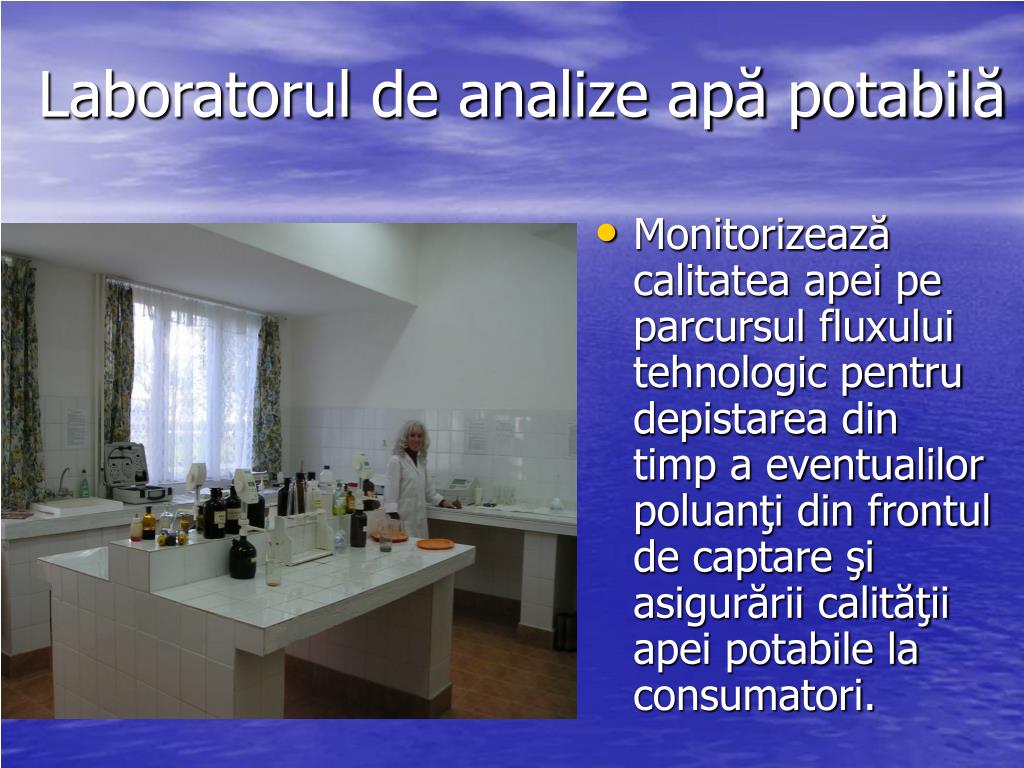 Laboratorul de analize apă potabilă

• Monitorizează calitatea apei pe parcursul fluxului tehnologic pentru depistarea din timp a eventualilor poluanţi din frontul de captare şi asigurării calităţii apei potabile la consumatori.